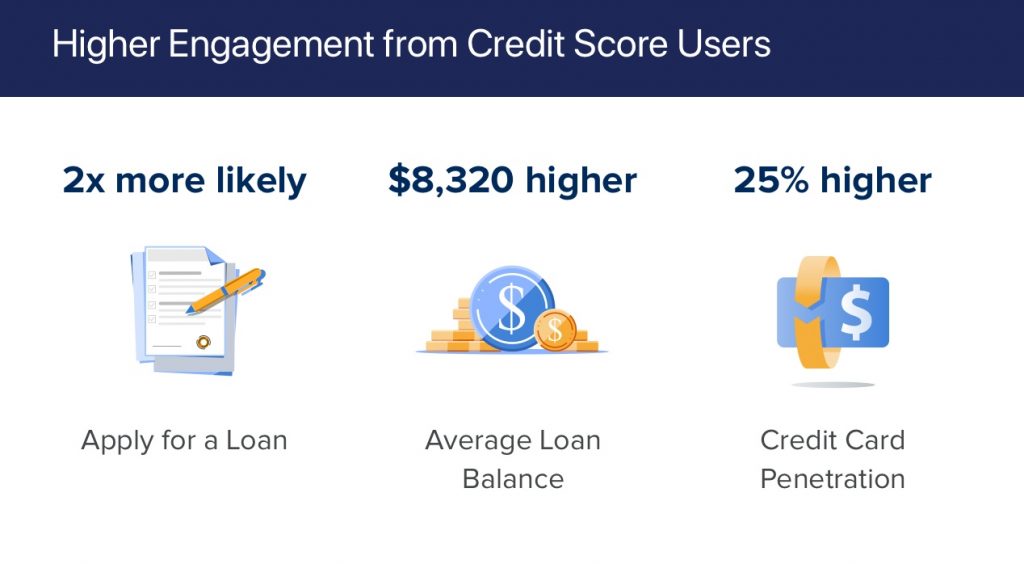 Higher Engagement from Credit Score Users

2x more likely

Apply for a Loan

\$8,320 higher

Average Loan Balance

25% higher

Credit Card Penetration